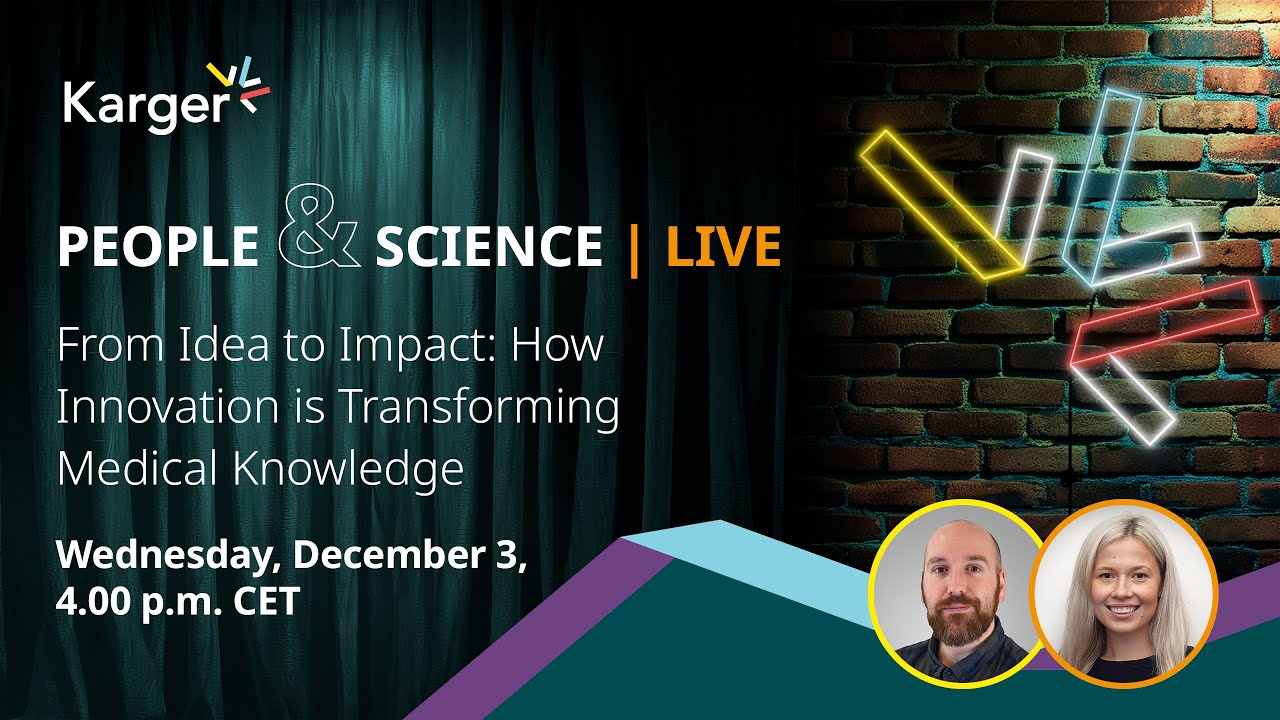 Karger

PEOPLE & SCIENCE | LIVE

From Idea to Impact: How Innovation is Transforming Medical Knowledge

Wednesday, December 3, 4.00 p.m. CET